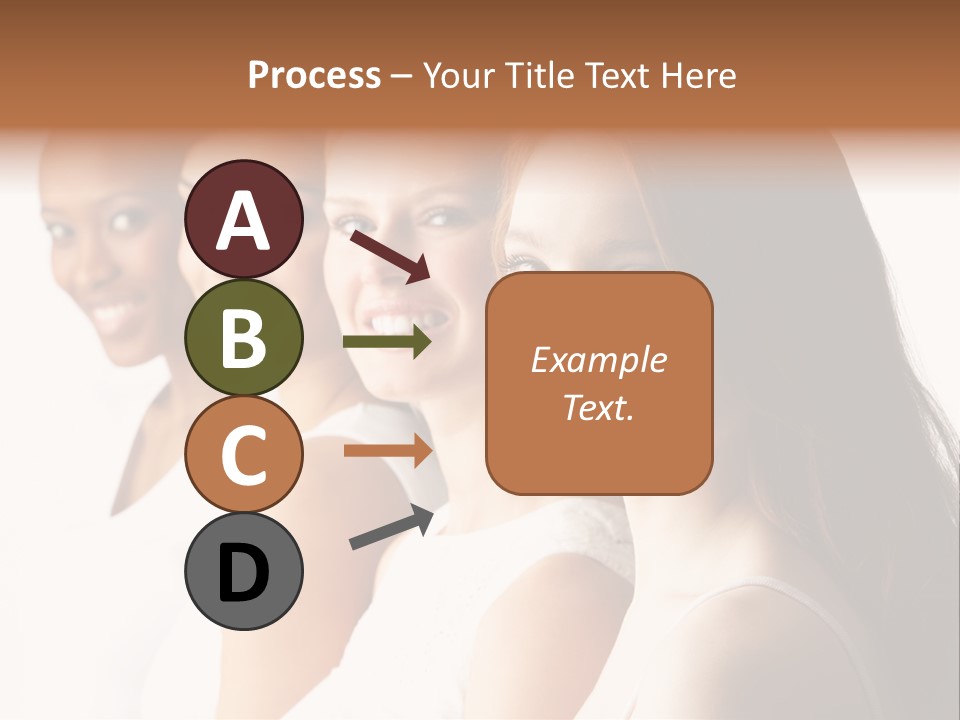 Process – Your Title Text Here

A

B

C

D

Example Text.